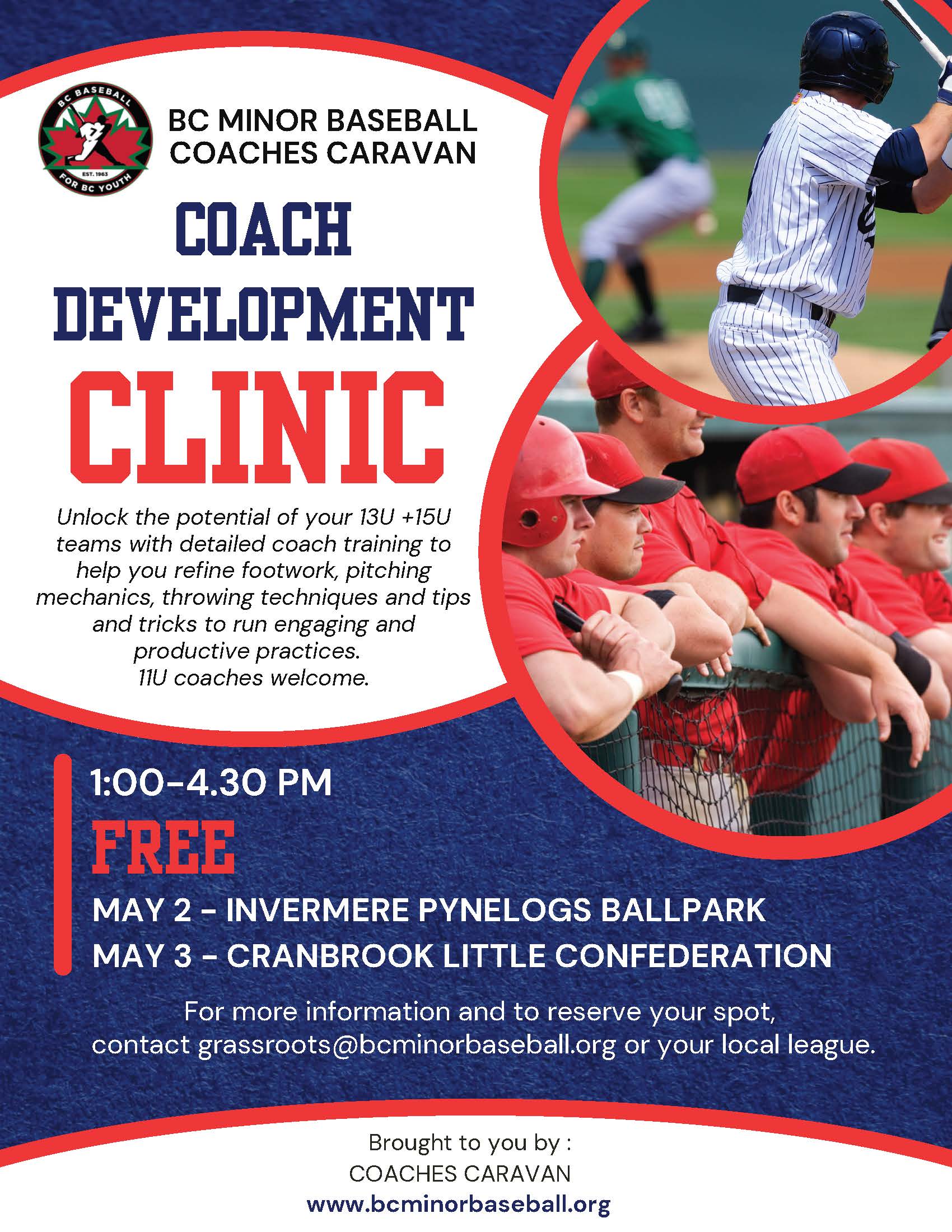 BC BASEBALL
EST. 1963
FOR BC YOUTH

BC MINOR BASEBALL COACHES CARAVAN

COACH DEVELOPMENT CLINIC

Unlock the potential of your 13U +15U teams with detailed coach training to help you refine footwork, pitching mechanics, throwing techniques and tips and tricks to run engaging and productive practices.
11U coaches welcome.

1:00-4.30 PM

FREE

MAY 2 - INVERMERE PYNELOGS BALLPARK
MAY 3 - CRANBROOK LITTLE CONFEDERATION

For more information and to reserve your spot, contact grassroots@bcminorbaseball.org or your local league.

Brought to you by :
COACHES CARAVAN
www.bcminorbaseball.org